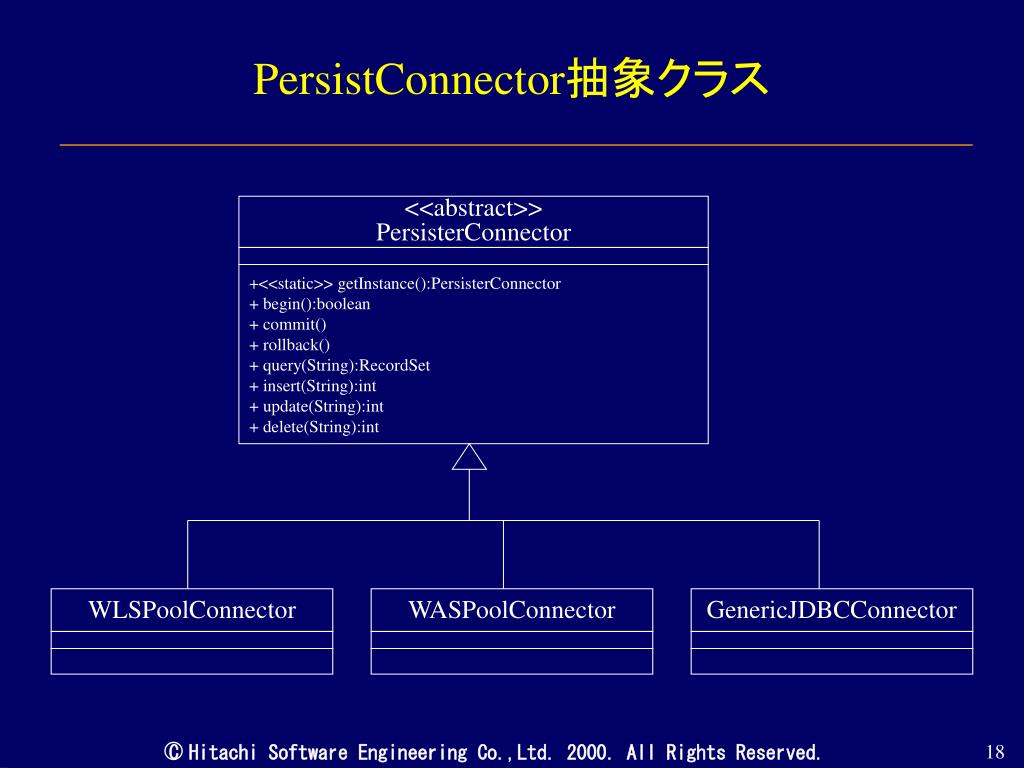 PersistConnector抽象クラス

<<abstract>>
PersisterConnector

+<<static>> getInstance():PersisterConnector
+ begin():boolean
+ commit()
+ rollback()
+ query(String):RecordSet
+ insert(String):int
+ update(String):int
+ delete(String):int

WLSPoolConnector

WASPoolConnector

GenericJDBCConnector

Ⓒ Hitachi Software Engineering Co.,Ltd. 2000. All Rights Reserved.

18